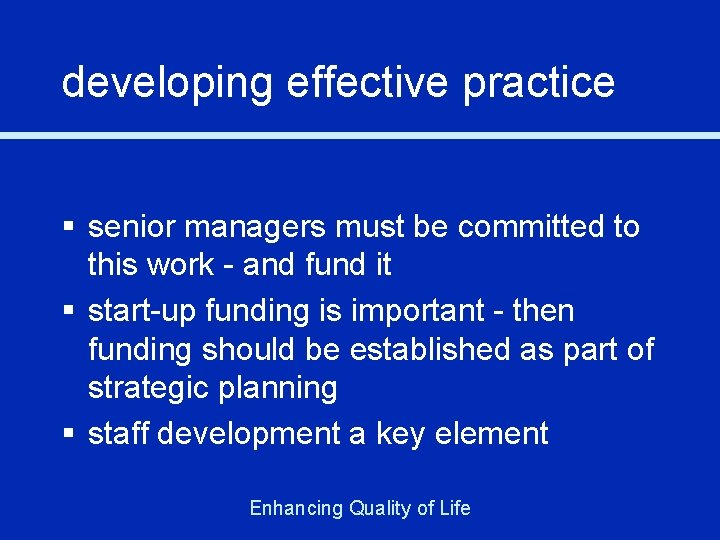 developing effective practice

▪ senior managers must be committed to this work - and fund it
▪ start-up funding is important - then funding should be established as part of strategic planning
▪ staff development a key element

Enhancing Quality of Life